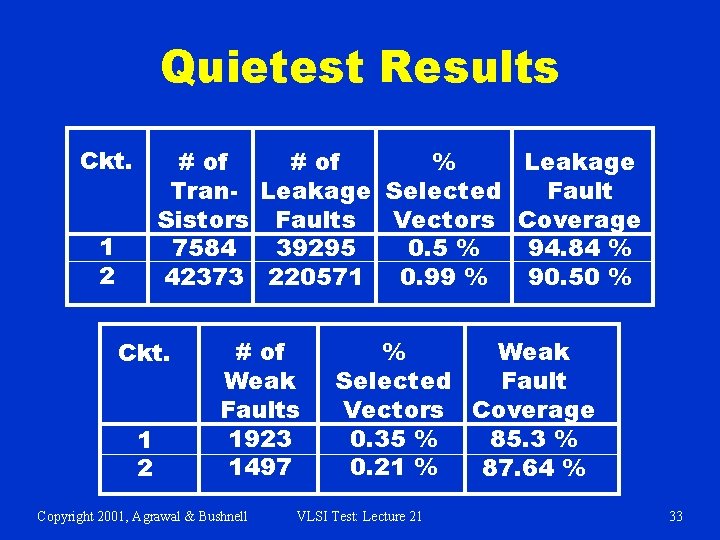 Quietest Results

| Ckt. | # of Tran-Sistors | # of Leakage Faults | % Selected Vectors | Leakage Fault Coverage |
|---|---|---|---|---|
| 1 | 7584 | 39295 | 0.5 % | 94.84 % |
| 2 | 42373 | 220571 | 0.99 % | 90.50 % |

| Ckt. | # of Weak Faults | % Selected Vectors | Weak Fault Coverage |
|---|---|---|---|
| 1 | 1923 | 0.35 % | 85.3 % |
| 2 | 1497 | 0.21 % | 87.64 % |

Copyright 2001, Agrawal & Bushnell

VLSI Test: Lecture 21

33